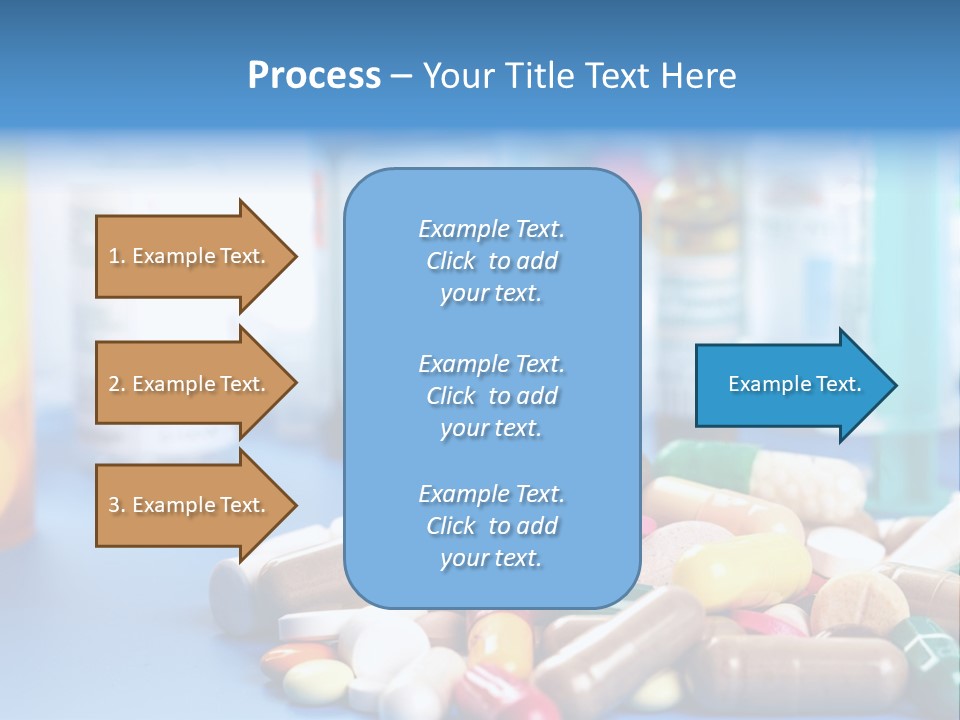 Process – Your Title Text Here

1. Example Text.

2. Example Text.

3. Example Text.

Example Text. Click to add your text.

Example Text. Click to add your text.

Example Text. Click to add your text.

Example Text.